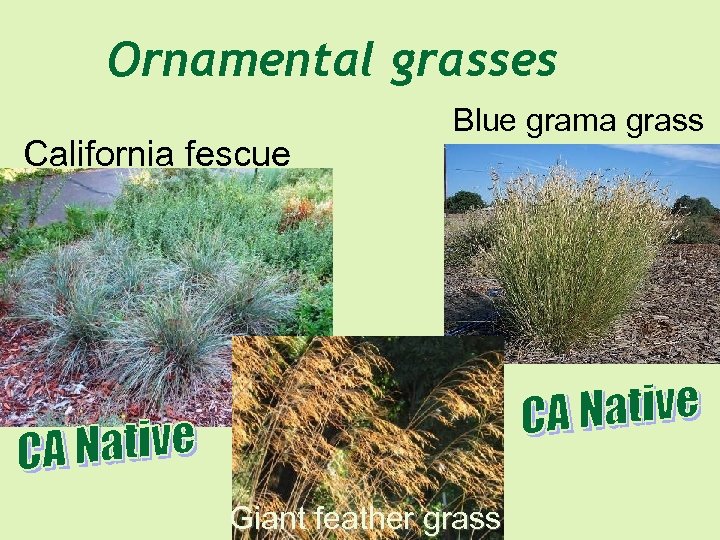 Ornamental grasses

Blue grama grass

California fescue

CA Native

CA Native

Giant feather grass